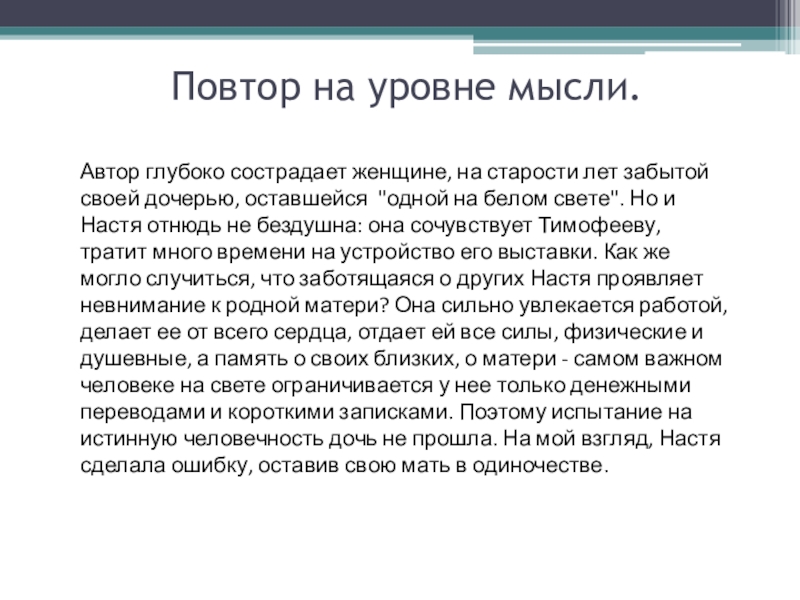 Повтор на уровне мысли.

Автор глубоко сострадает женщине, на старости лет забытой своей дочерью, оставшейся "одной на белом свете". Но и Настя отнюдь не бездушна: она сочувствует Тимофееву, тратит много времени на устройство его выставки. Как же могло случиться, что заботящаяся о других Настя проявляет невнимание к родной матери? Она сильно увлекается работой, делает ее от всего сердца, отдает ей все силы, физические и душевные, а память о своих близких, о матери - самом важном человеке на свете ограничивается у нее только денежными переводами и короткими записками. Поэтому испытание на истинную человечность дочь не прошла. На мой взгляд, Настя сделала ошибку, оставив свою мать в одиночестве.